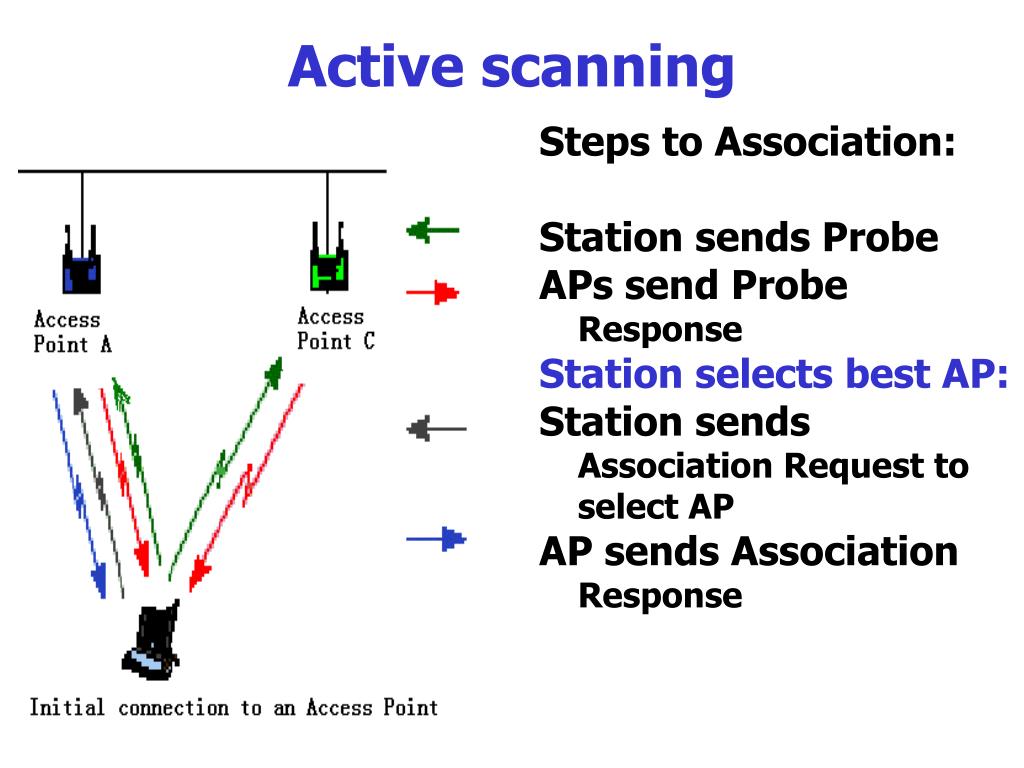 Active scanning

Access Point A

Access Point C

Initial connection to an Access Point

Steps to Association:

Station sends Probe
APs send Probe Response
Station selects best AP:
Station sends Association Request to select AP
AP sends Association Response